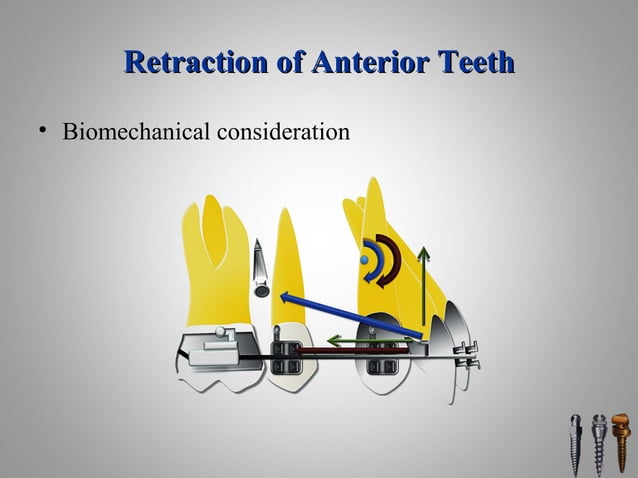 Retraction of Anterior Teeth

• Biomechanical consideration